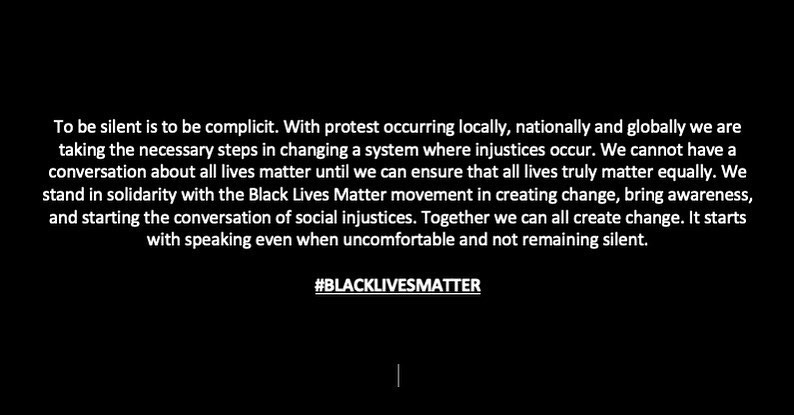 To be silent is to be complicit. With protest occurring locally, nationally and globally we are taking the necessary steps in changing a system where injustices occur. We cannot have a conversation about all lives matter until we can ensure that all lives truly matter equally. We stand in solidarity with the Black Lives Matter movement in creating change, bring awareness, and starting the conversation of social injustices. Together we can all create change. It starts with speaking even when uncomfortable and not remaining silent.

#BLACKLIVESMATTER